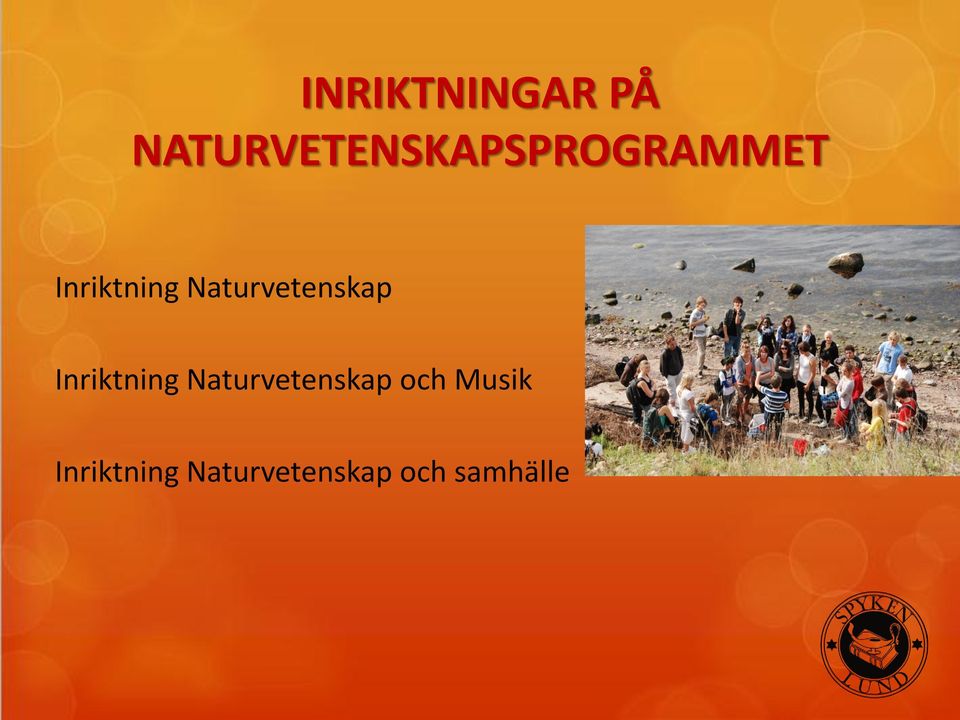 INRIKTNINGAR PÅ NATURVETENSKAPSPROGRAMMET

Inriktning Naturvetenskap

Inriktning Naturvetenskap och Musik

Inriktning Naturvetenskap och samhälle

SPYKEN LUND